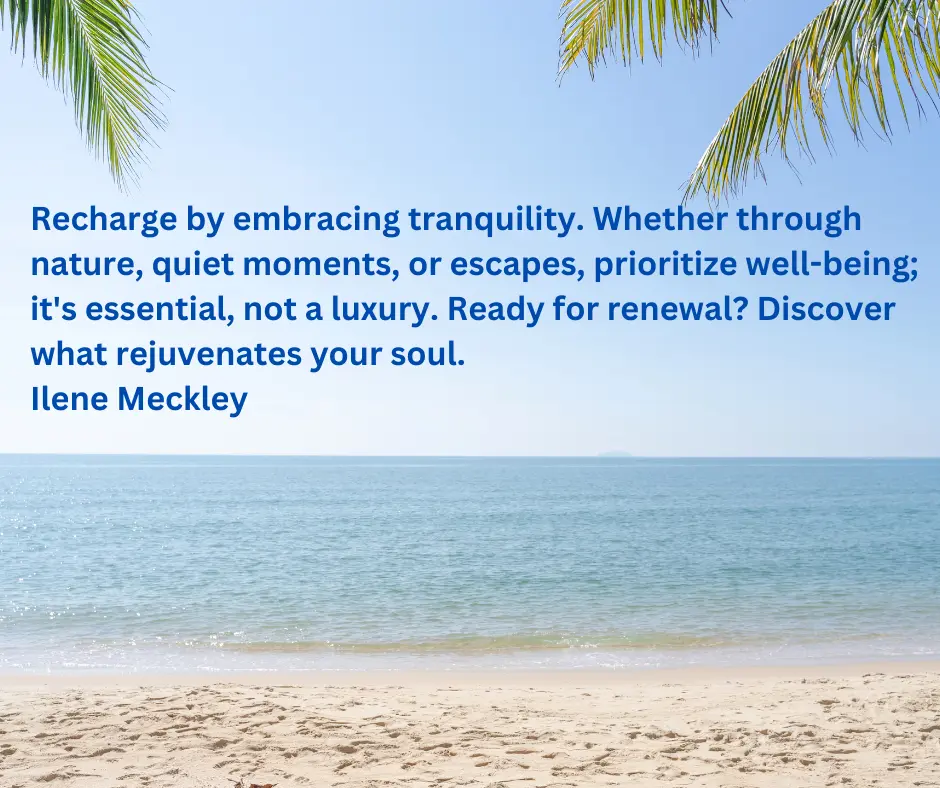 Recharge by embracing tranquility. Whether through nature, quiet moments, or escapes, prioritize well-being; it's essential, not a luxury. Ready for renewal? Discover what rejuvenates your soul.
Ilene Meckley